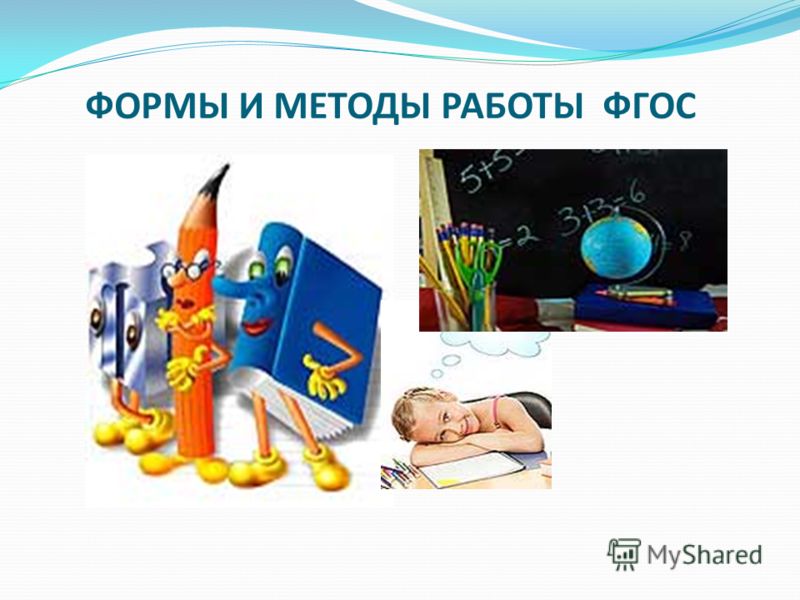 ФОРМЫ И МЕТОДЫ РАБОТЫ ФГОС

5+5
=2 3+3=6
=8

MyShared